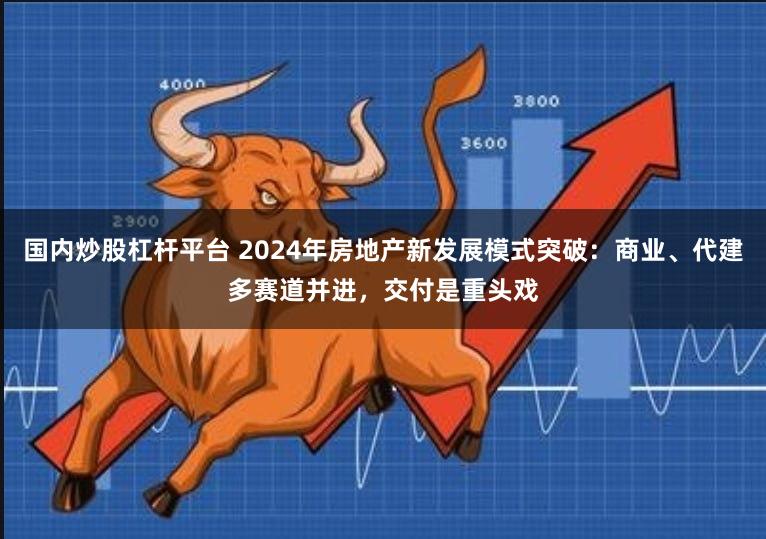 4000

3800

3600

2900

国内炒股杠杆平台 2024年房地产新发展模式突破：商业、代建多赛道并进，交付是重头戏